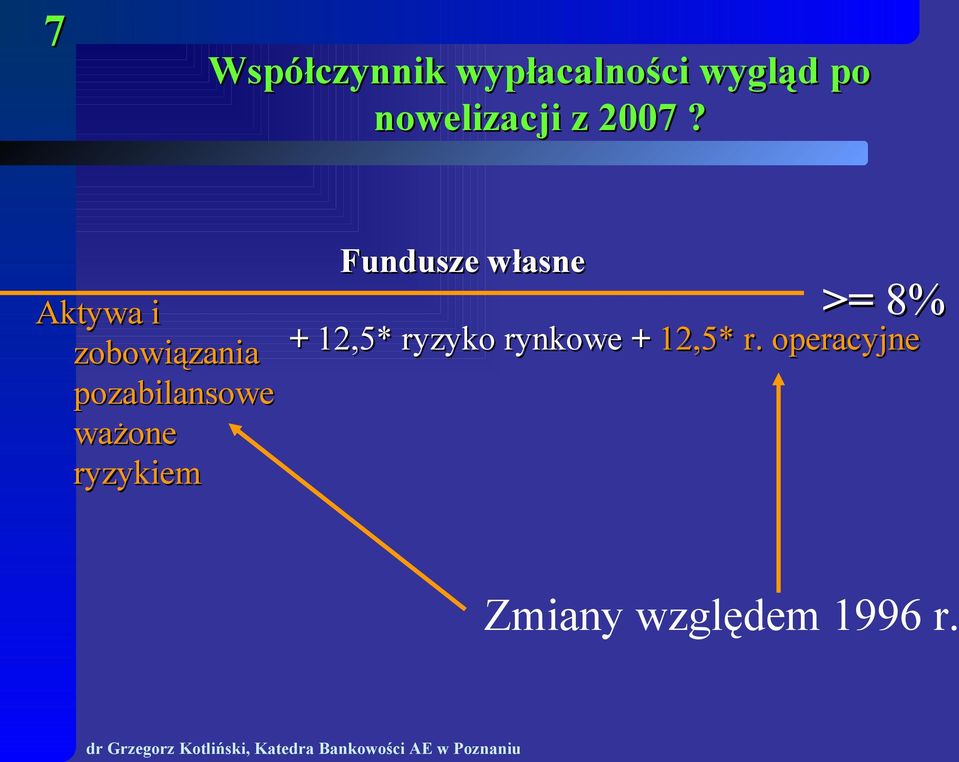 7

Współczynnik wypłacalności wygląd po nowelizacji z 2007 ?

Fundusze własne

Aktywa i zobowiązania pozabilansowe ważone ryzykiem

+ 12,5* ryzyko rynkowe + 12,5* r. operacyjne

>= 8%

Zmiany względem 1996 r.

dr Grzegorz Kotliński, Katedra Bankowości AE w Poznaniu